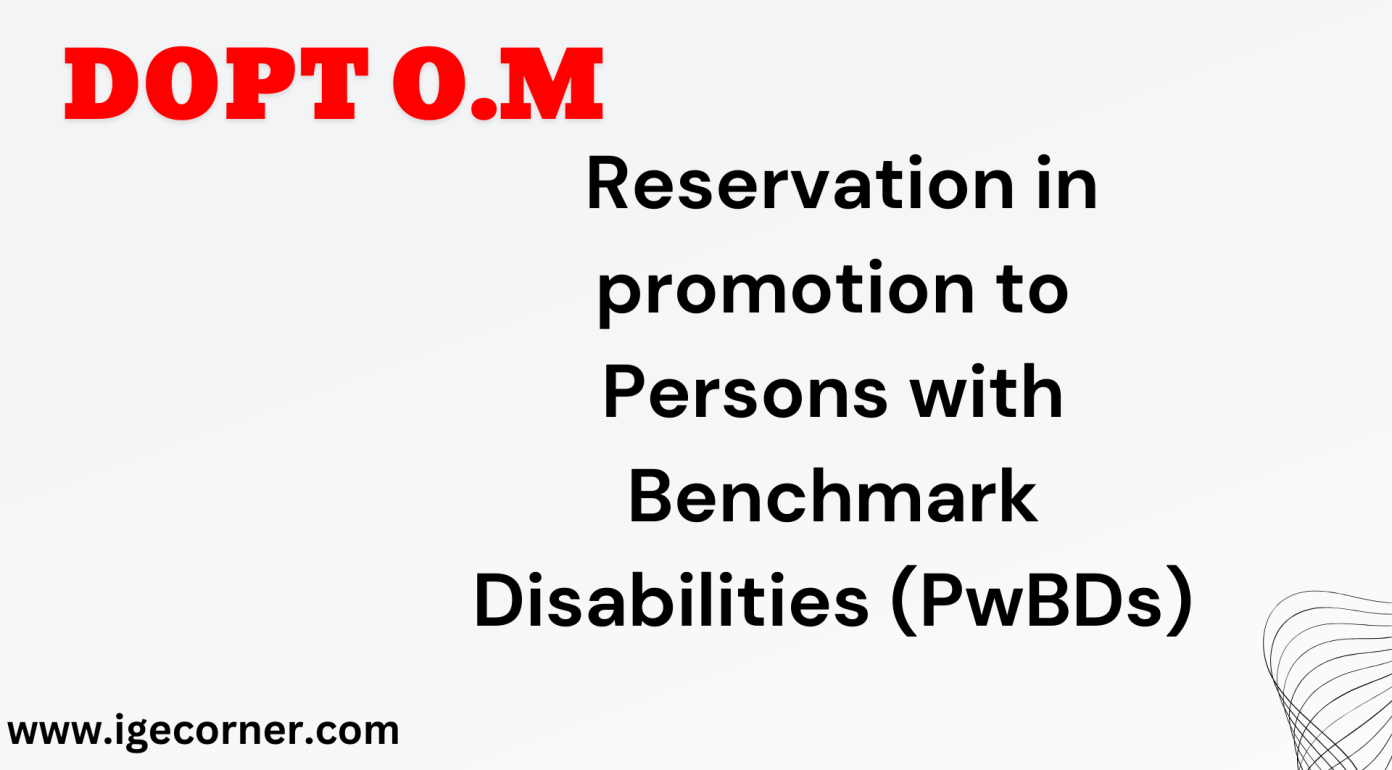 DOPT O.M

Reservation in promotion to Persons with Benchmark Disabilities (PwBDs)

www.igecorner.com